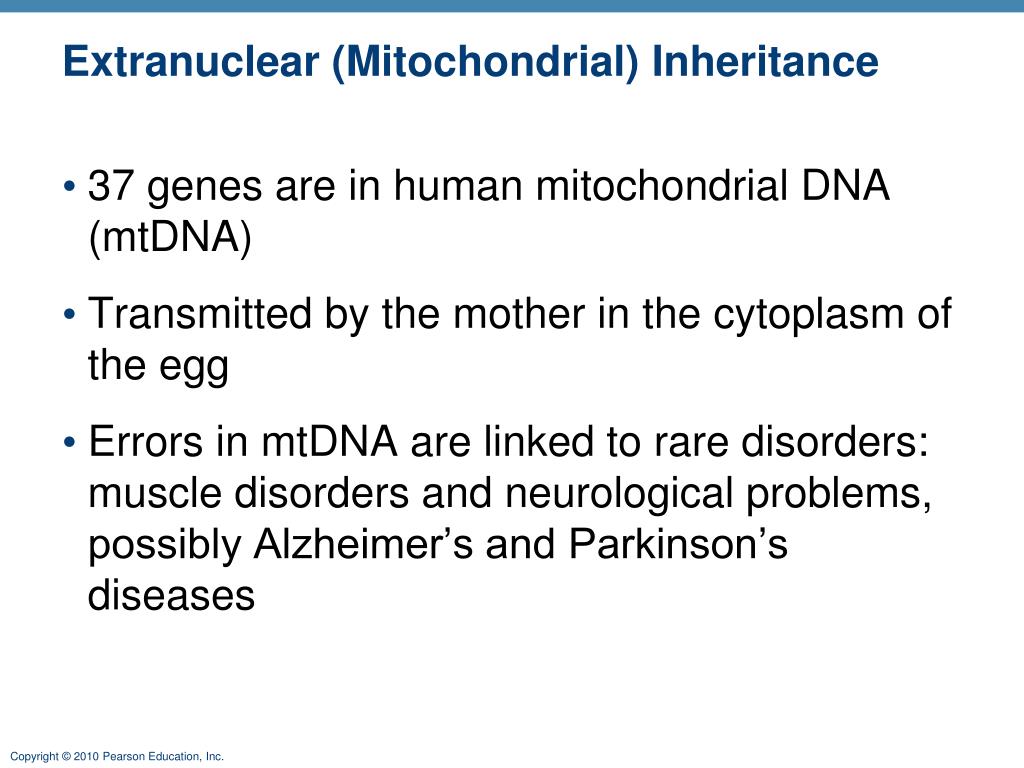 Extranuclear (Mitochondrial) Inheritance

• 37 genes are in human mitochondrial DNA (mtDNA)

• Transmitted by the mother in the cytoplasm of the egg

• Errors in mtDNA are linked to rare disorders: muscle disorders and neurological problems, possibly Alzheimer’s and Parkinson’s diseases

Copyright © 2010 Pearson Education, Inc.